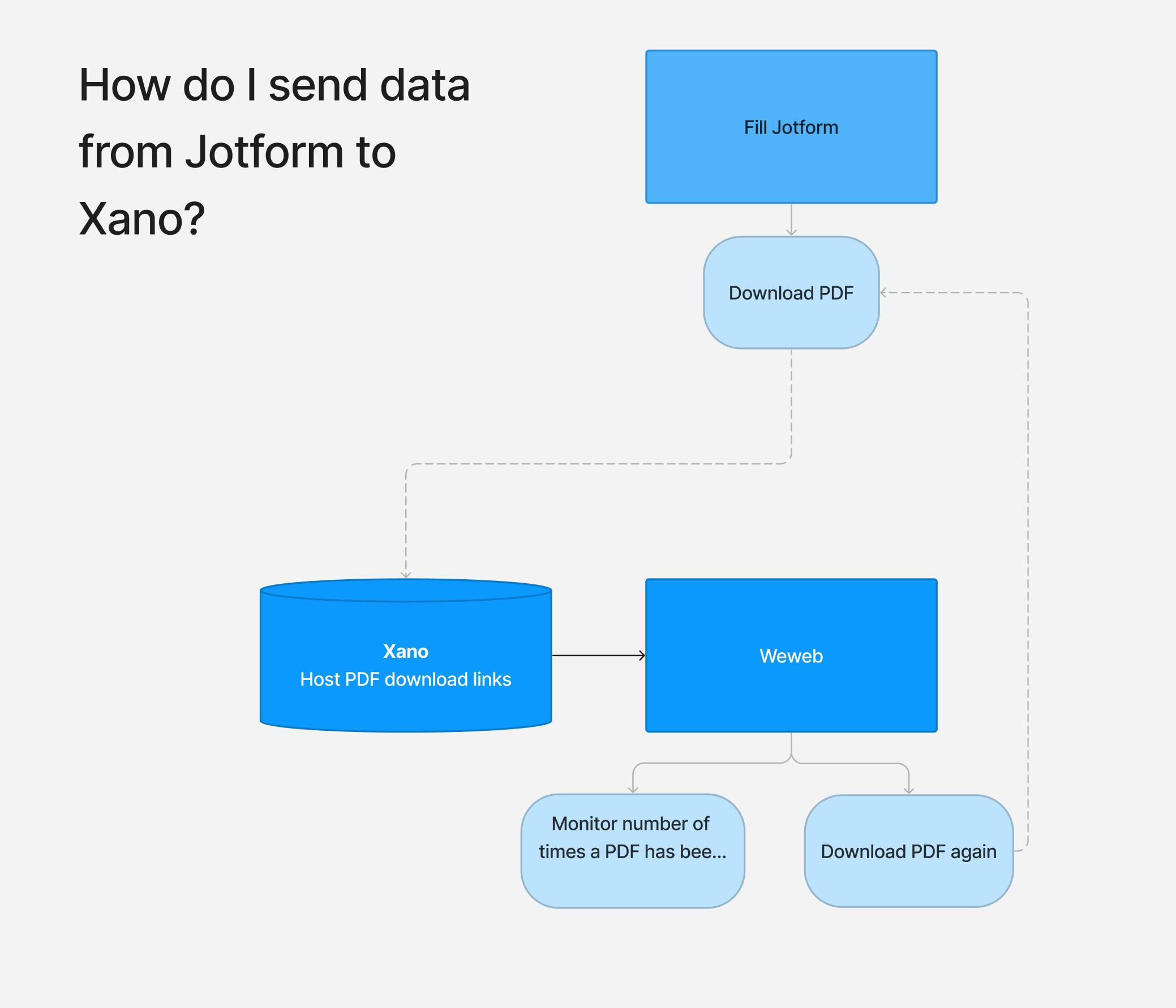 How do I send data from Jotform to Xano?

Fill Jotform

Download PDF

Xano
Host PDF download links

Weweb

Monitor number of times a PDF has bee...

Download PDF again